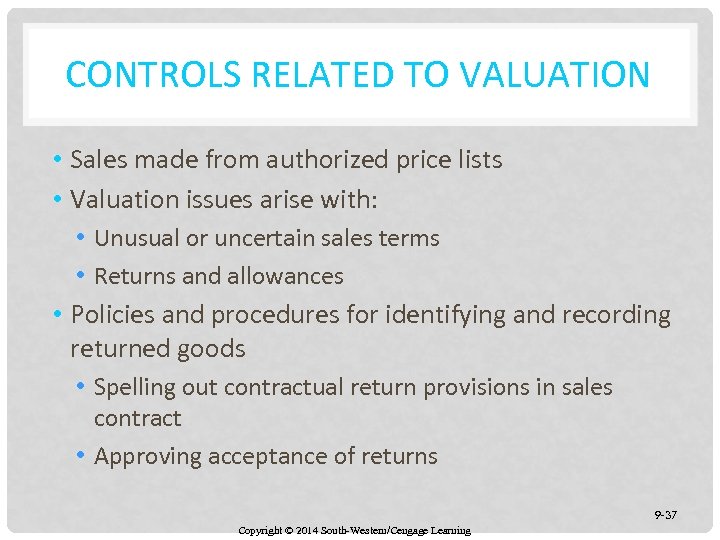 CONTROLS RELATED TO VALUATION

• Sales made from authorized price lists
• Valuation issues arise with:
  • Unusual or uncertain sales terms
  • Returns and allowances
• Policies and procedures for identifying and recording returned goods
  • Spelling out contractual return provisions in sales contract
  • Approving acceptance of returns

9-37

Copyright © 2014 South-Western/Cengage Learning